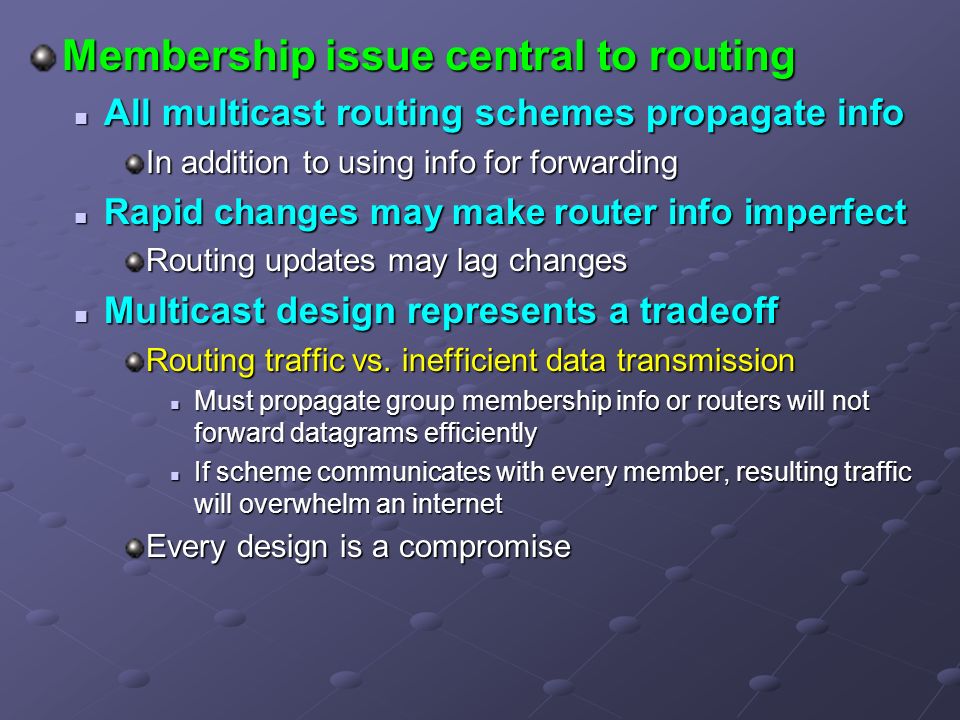 Membership issue central to routing

All multicast routing schemes propagate info

In addition to using info for forwarding

Rapid changes may make router info imperfect

Routing updates may lag changes

Multicast design represents a tradeoff

Routing traffic vs. inefficient data transmission

Must propagate group membership info or routers will not forward datagrams efficiently

If scheme communicates with every member, resulting traffic will overwhelm an internet

Every design is a compromise